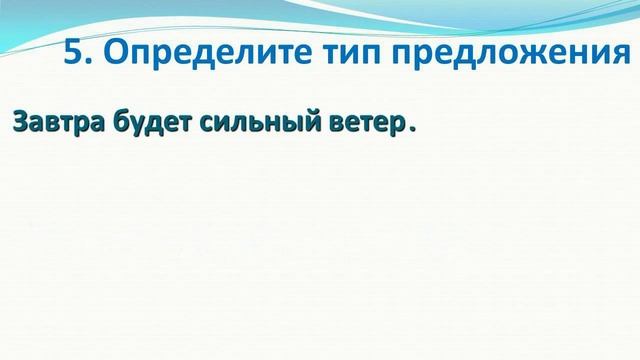 5. Определите тип предложения

Завтра будет сильный ветер.